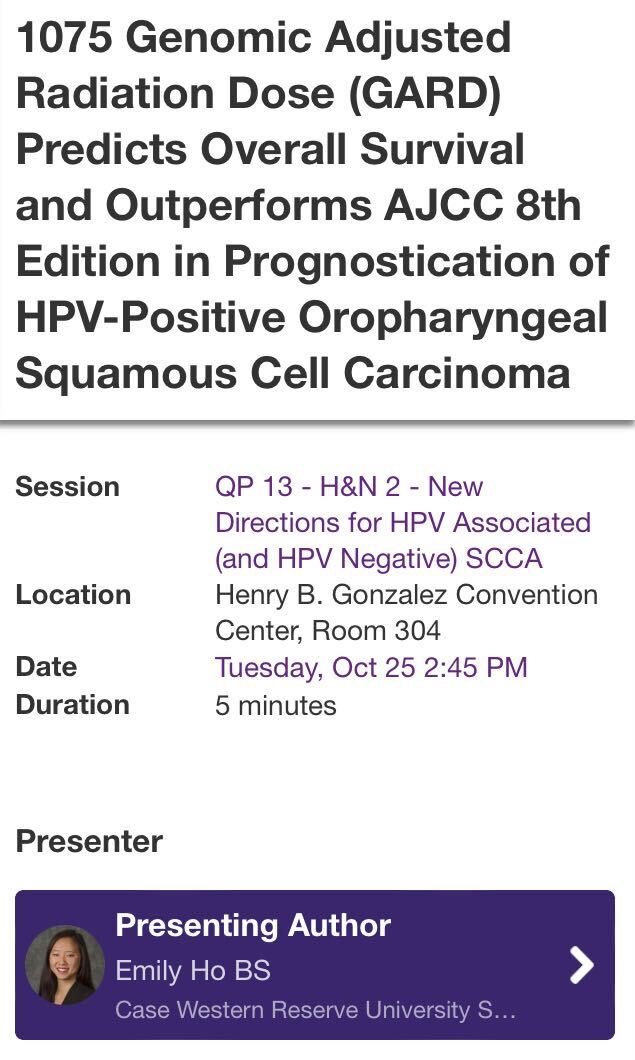 1075 Genomic Adjusted Radiation Dose (GARD) Predicts Overall Survival and Outperforms AJCC 8th Edition in Prognostication of HPV-Positive Oropharyngeal Squamous Cell Carcinoma

| | |
|---|---|
| Session | QP 13 - H&N 2 - New Directions for HPV Associated (and HPV Negative) SCCA |
| Location | Henry B. Gonzalez Convention Center, Room 304 |
| Date | Tuesday, Oct 25 2:45 PM |
| Duration | 5 minutes |

Presenter

Presenting Author
Emily Ho BS
Case Western Reserve University S...